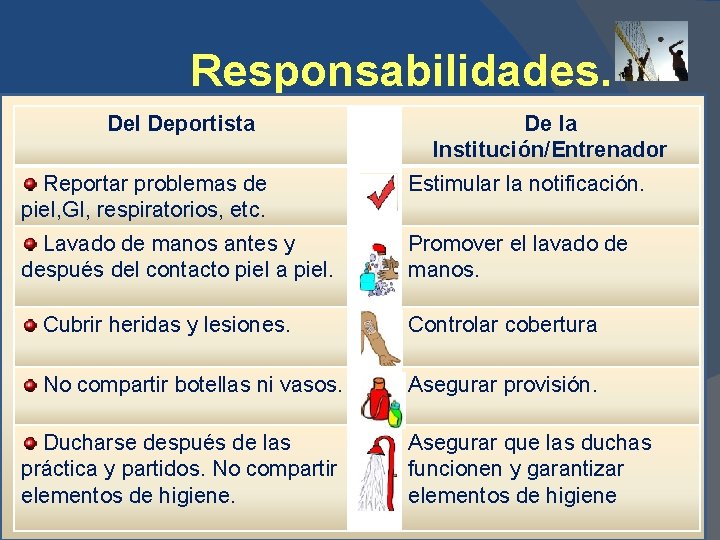 Responsabilidades.

| Del Deportista | | De la Institución/Entrenador |
|---|---|---|
| Reportar problemas de piel,GI, respiratorios, etc. | | Estimular la notificación. |
| Lavado de manos antes y después del contacto piel a piel. | | Promover el lavado de manos. |
| Cubrir heridas y lesiones. | | Controlar cobertura |
| No compartir botellas ni vasos. | | Asegurar provisión. |
| Ducharse después de las práctica y partidos. No compartir elementos de higiene. | | Asegurar que las duchas funcionen y garantizar elementos de higiene |